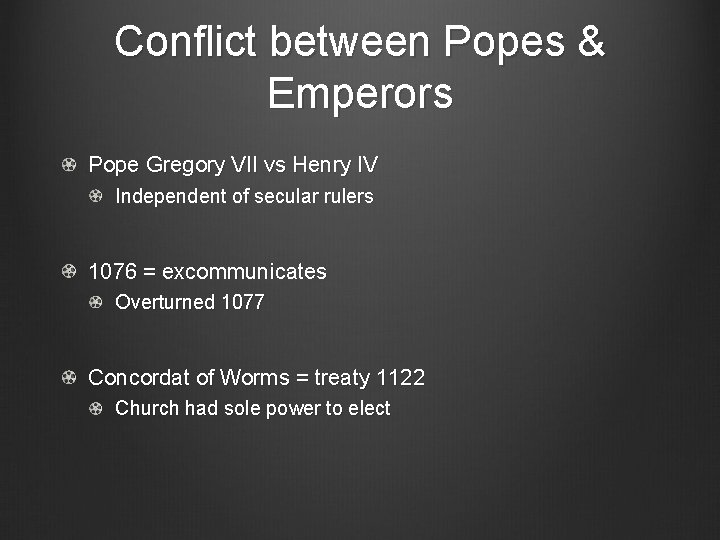 Conflict between Popes & Emperors

Pope Gregory VII vs Henry IV
Independent of secular rulers

1076 = excommunicates
Overturned 1077

Concordat of Worms = treaty 1122
Church had sole power to elect